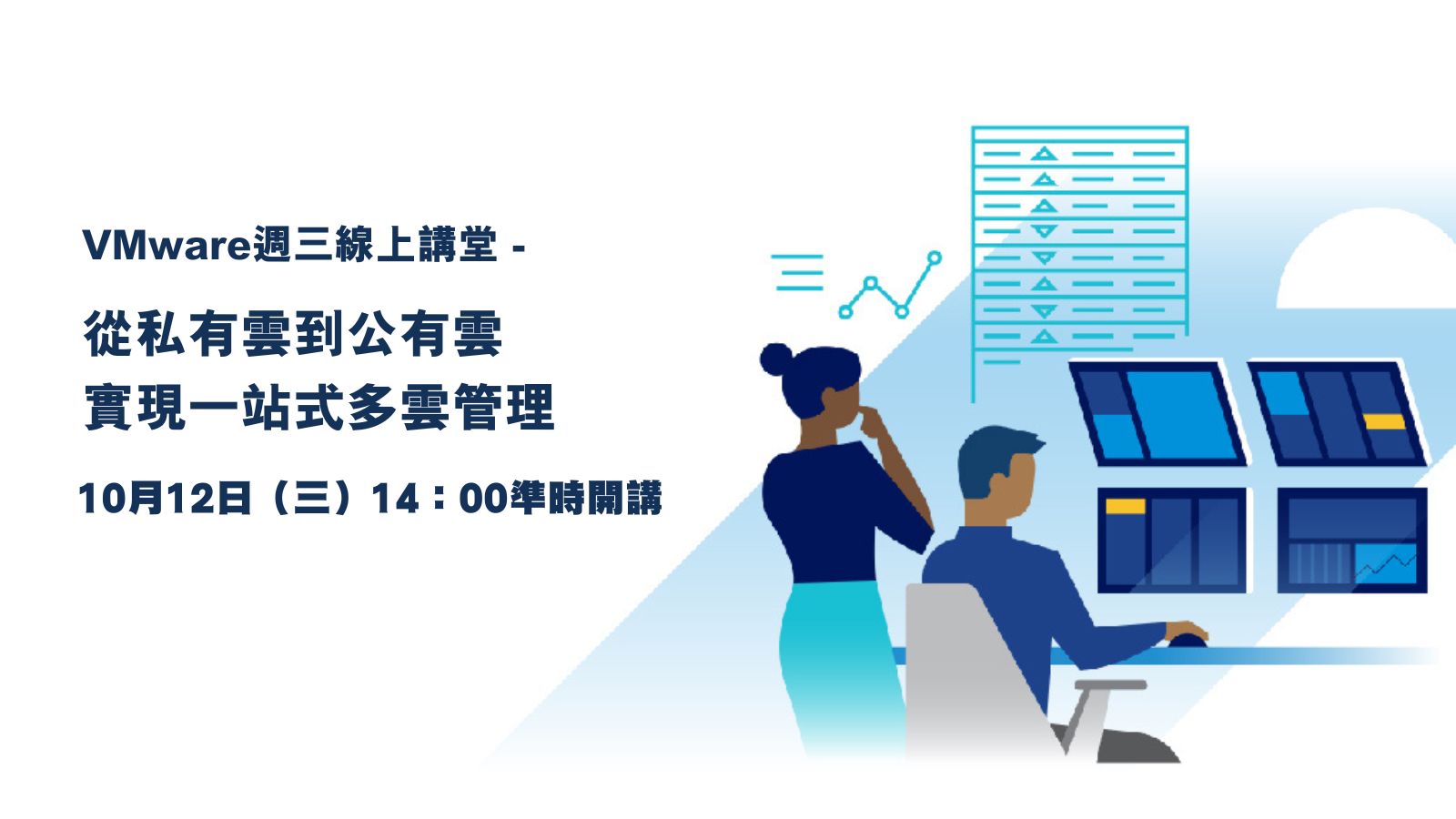 VMware週三線上講堂 -

從私有雲到公有雲
實現一站式多雲管理

10月12日（三）14：00準時開講